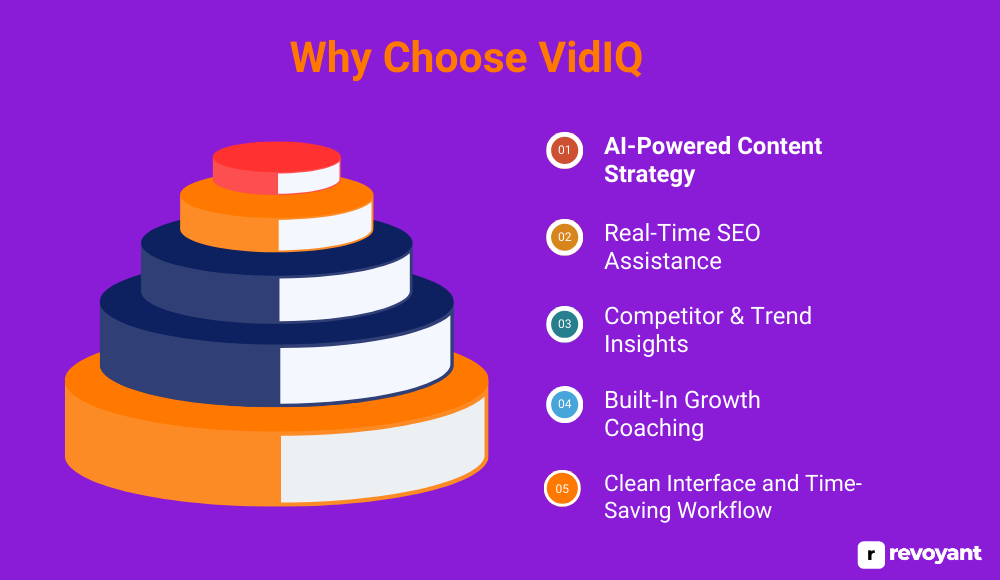 Why Choose VidIQ

01 AI-Powered Content Strategy

02 Real-Time SEO Assistance

03 Competitor & Trend Insights

04 Built-In Growth Coaching

05 Clean Interface and Time-Saving Workflow

r revoyant